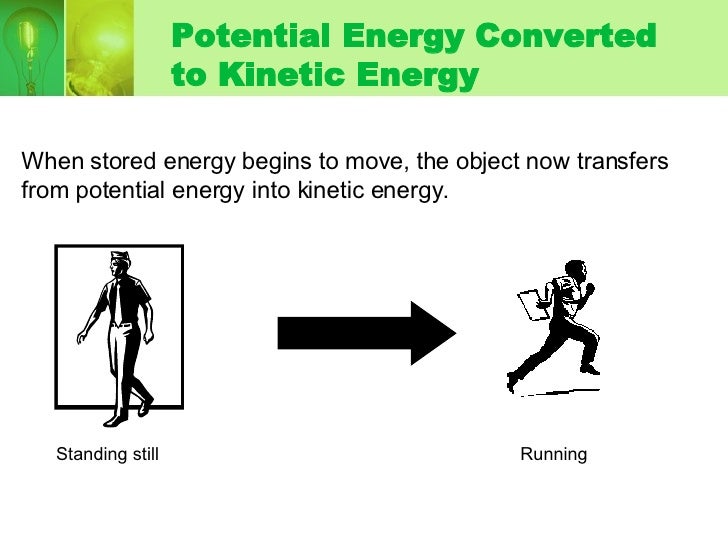 Potential Energy Converted to Kinetic Energy

When stored energy begins to move, the object now transfers from potential energy into kinetic energy.

Standing still

Running